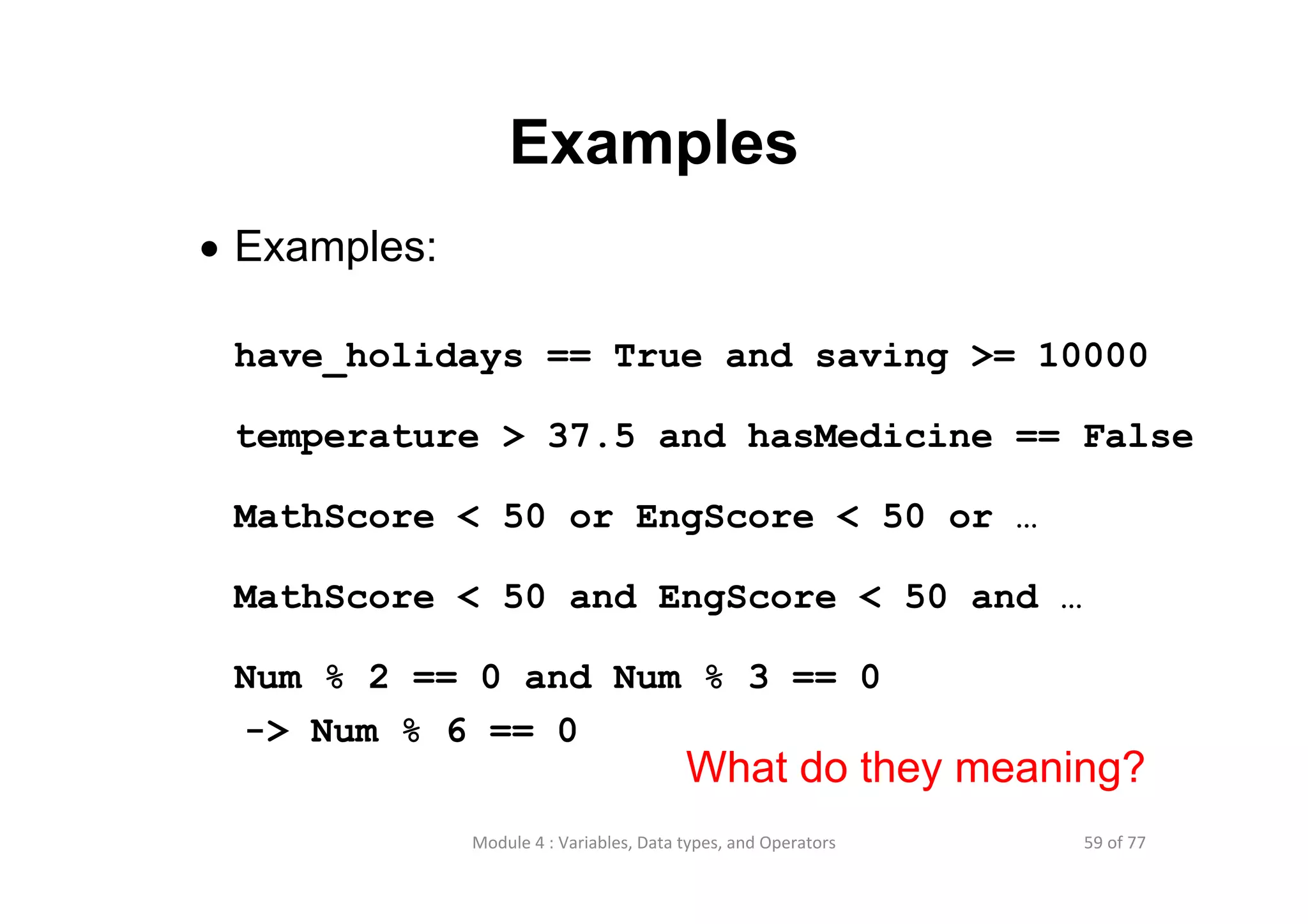 Examples

• Examples:

have_holidays == True and saving >= 10000

temperature > 37.5 and hasMedicine == False

MathScore < 50 or EngScore < 50 or …

MathScore < 50 and EngScore < 50 and …

Num % 2 == 0 and Num % 3 == 0
-> Num % 6 == 0

What do they meaning?

Module 4 : Variables, Data types, and Operators

59 of 77